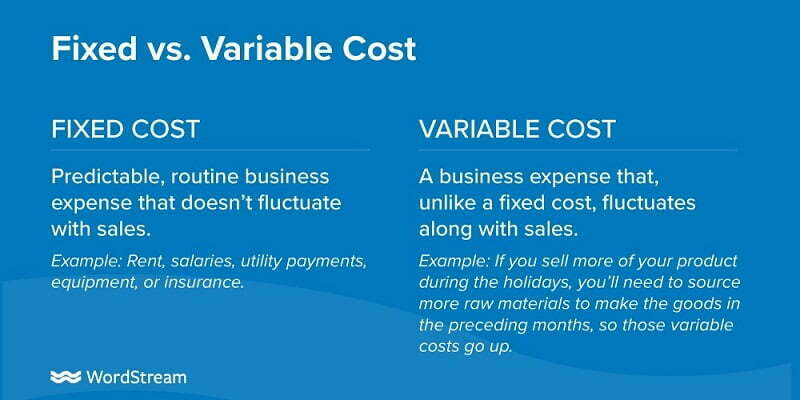 Fixed vs. Variable Cost

FIXED COST

Predictable, routine business expense that doesn't fluctuate with sales.

Example: Rent, salaries, utility payments, equipment, or insurance.

VARIABLE COST

A business expense that, unlike a fixed cost, fluctuates along with sales.

Example: If you sell more of your product during the holidays, you'll need to source more raw materials to make the goods in the preceding months, so those variable costs go up.

WordStream